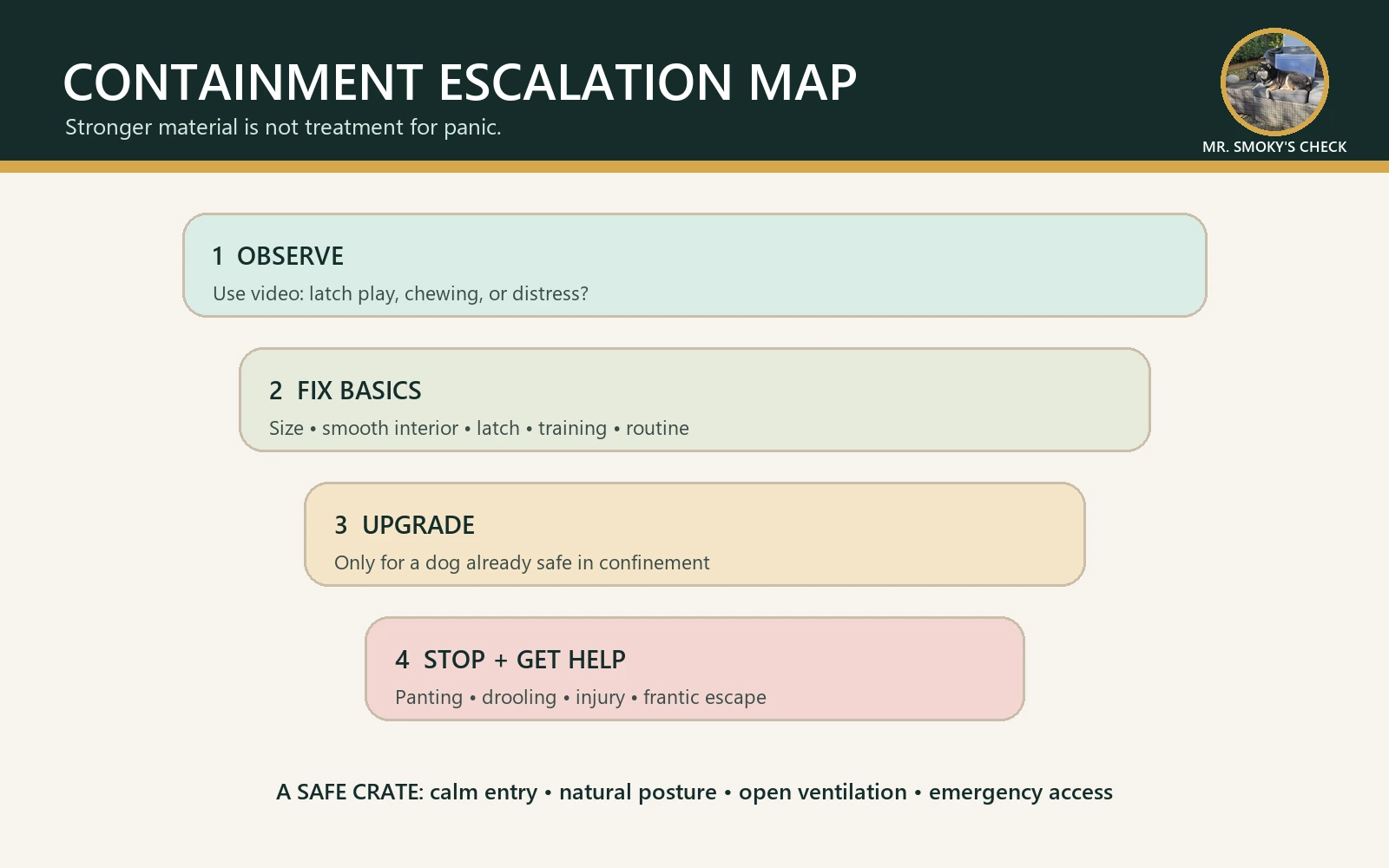 CONTAINMENT ESCALATION MAP

Stronger material is not treatment for panic.

MR. SMOKY'S CHECK

1 OBSERVE

Use video: latch play, chewing, or distress?

2 FIX BASICS

Size • smooth interior • latch • training • routine

3 UPGRADE

Only for a dog already safe in confinement

4 STOP + GET HELP

Panting • drooling • injury • frantic escape

A SAFE CRATE: calm entry • natural posture • open ventilation • emergency access